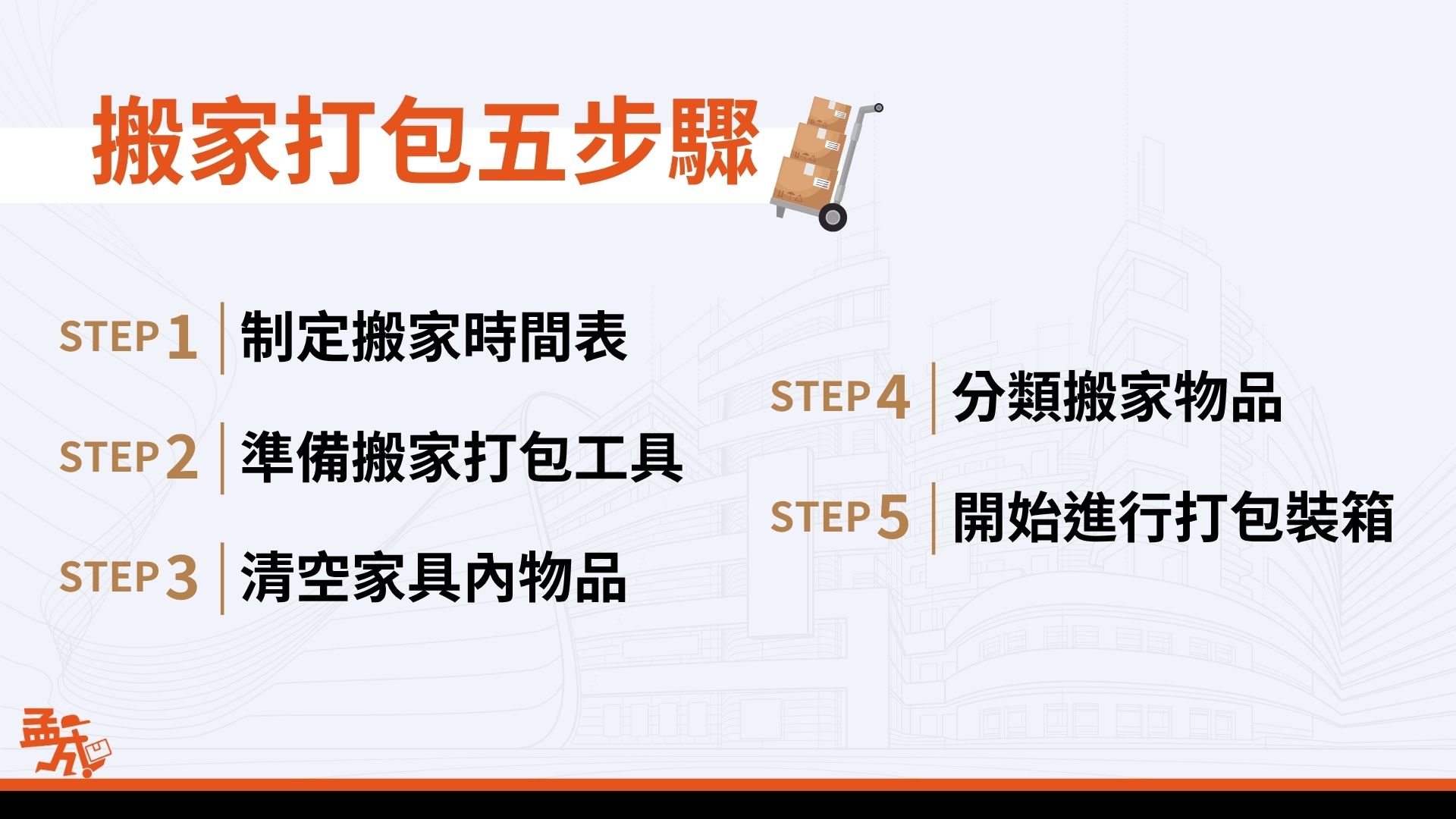 搬家打包五步驟

STEP 1 制定搬家時間表

STEP 2 準備搬家打包工具

STEP 3 清空家具內物品

STEP 4 分類搬家物品

STEP 5 開始進行打包裝箱